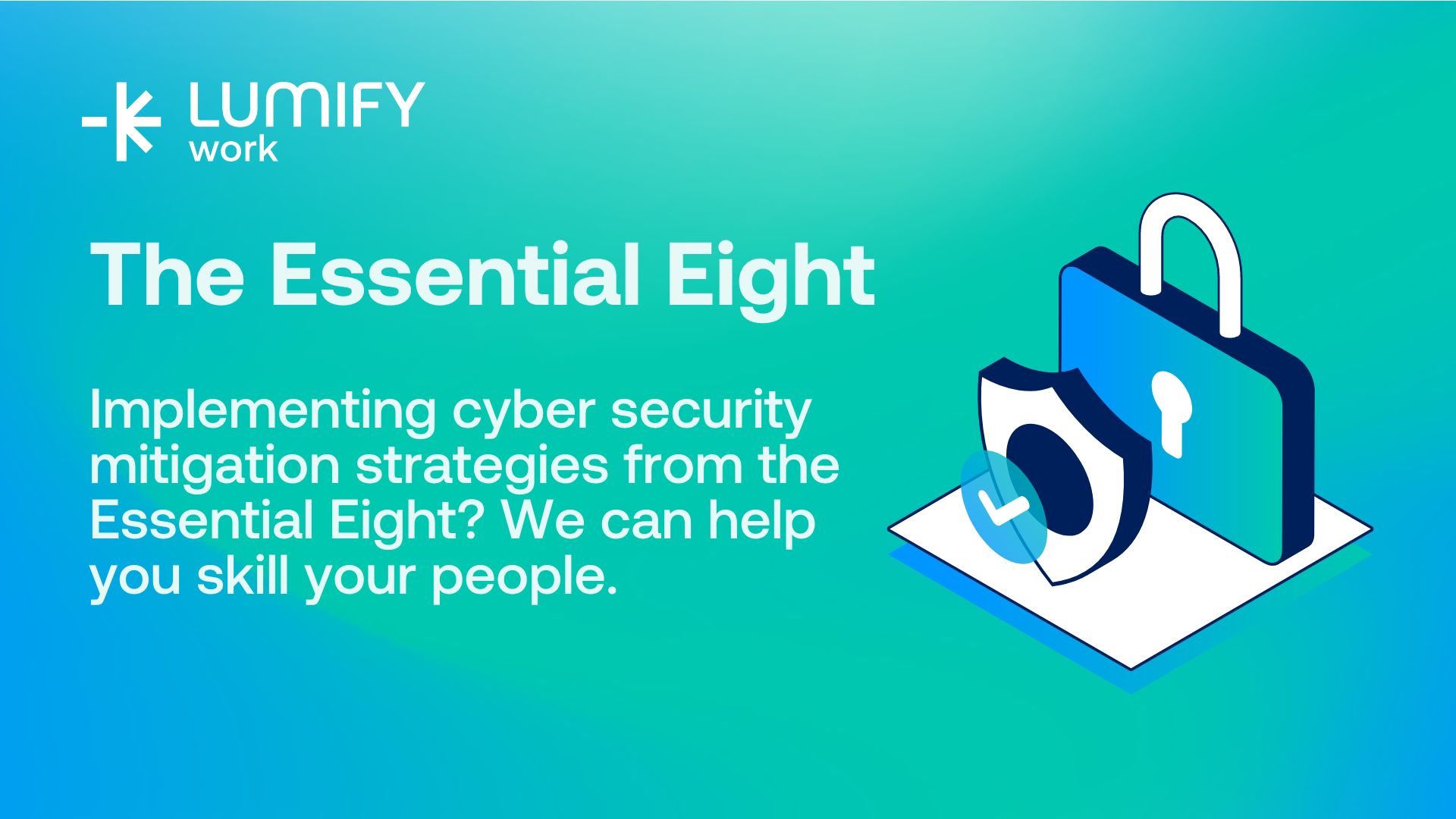 LUMIFY
work

The Essential Eight

Implementing cyber security mitigation strategies from the Essential Eight? We can help you skill your people.